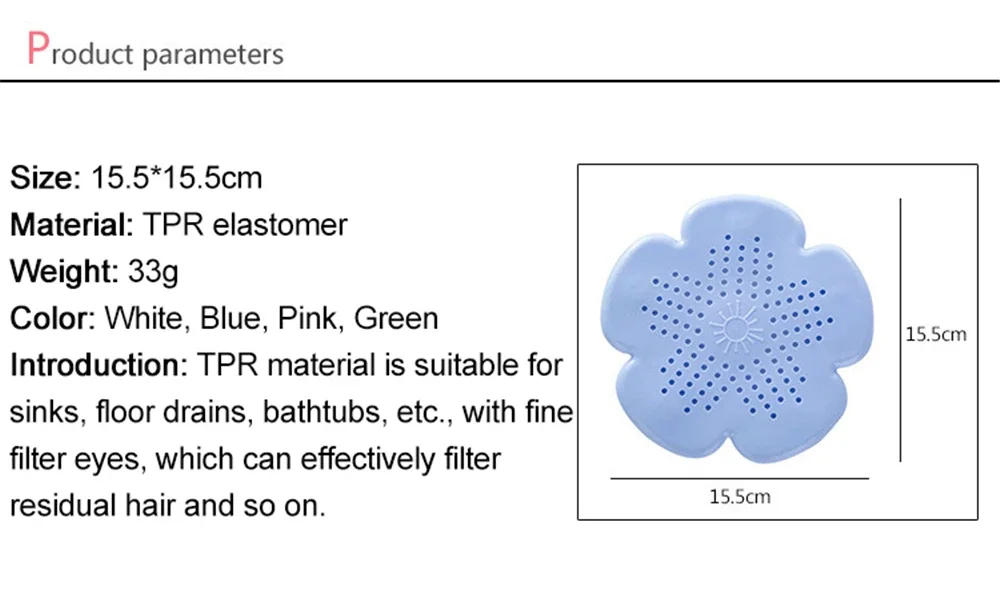 Product parameters

Size: 15.5*15.5cm
Material: TPR elastomer
Weight: 33g
Color: White, Blue, Pink, Green
Introduction: TPR material is suitable for sinks, floor drains, bathtubs, etc., with fine filter eyes, which can effectively filter residual hair and so on.

15.5cm

15.5cm